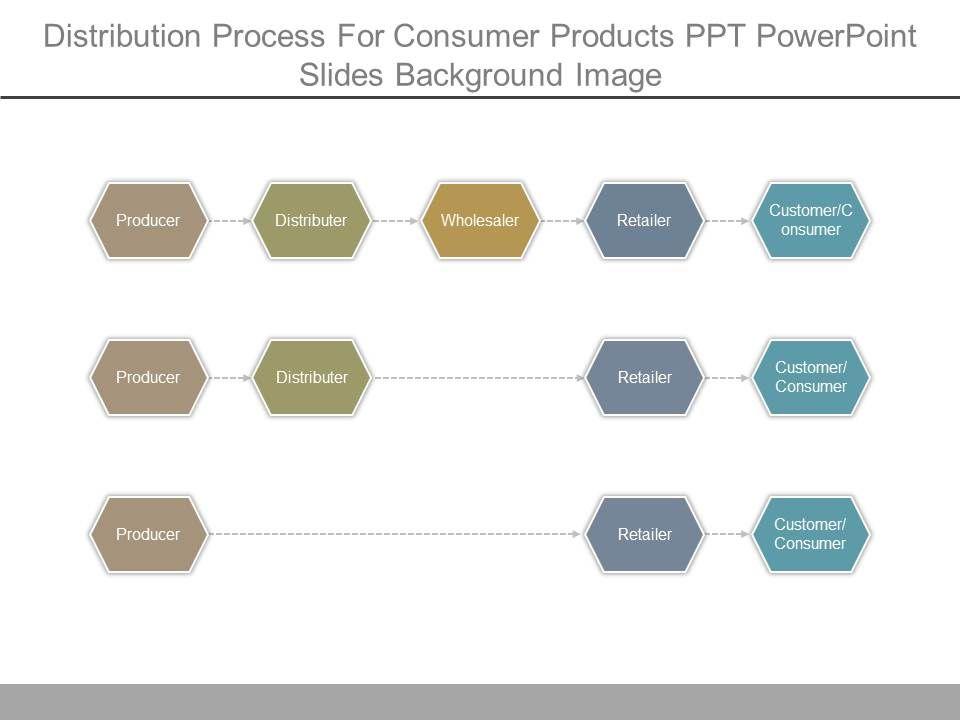 Distribution Process For Consumer Products PPT PowerPoint Slides Background Image

Producer

Distributer

Wholesaler

Retailer

Customer/C onsumer

Producer

Distributer

Retailer

Customer/ Consumer

Producer

Retailer

Customer/ Consumer